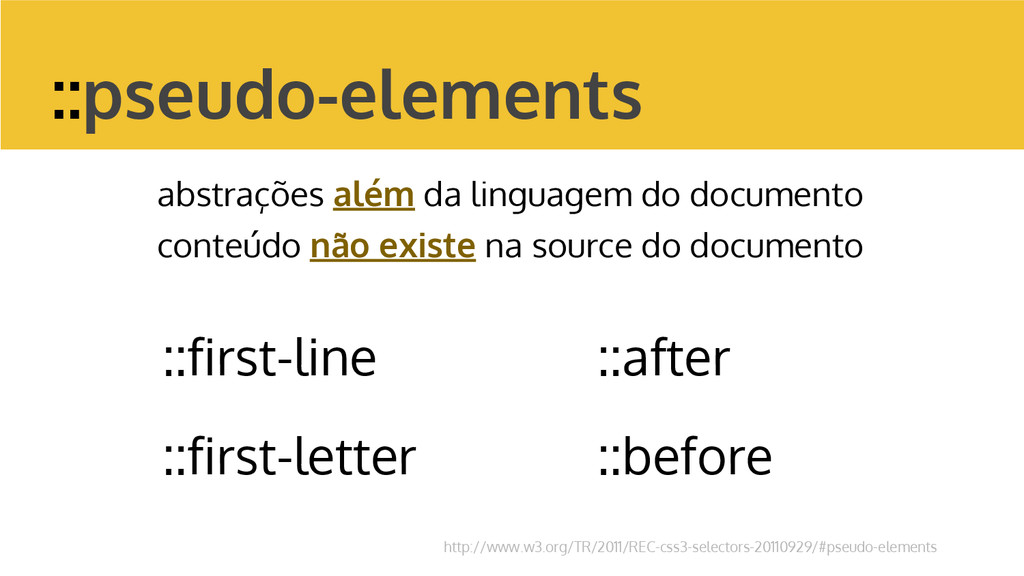 ::pseudo-elements

abstrações além da linguagem do documento

conteúdo não existe na source do documento

::first-line

::first-letter

::after

::before

http://www.w3.org/TR/2011/REC-css3-selectors-20110929/#pseudo-elements